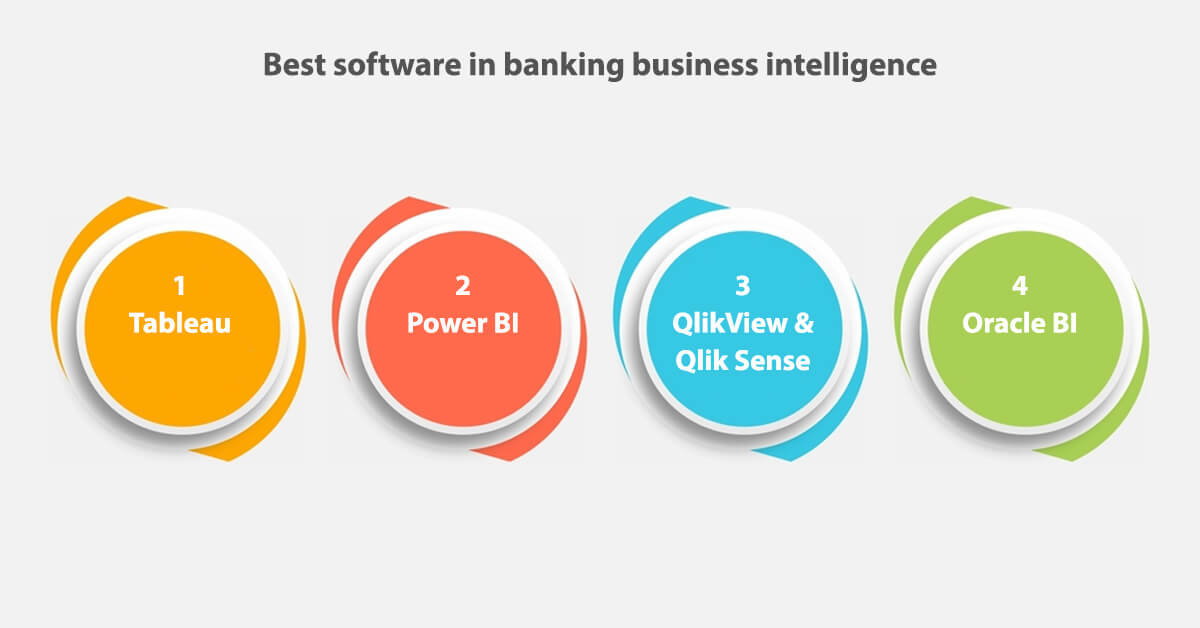 Best software in banking business intelligence

1
Tableau

2
Power BI

3
QlikView &
Qlik Sense

4
Oracle BI